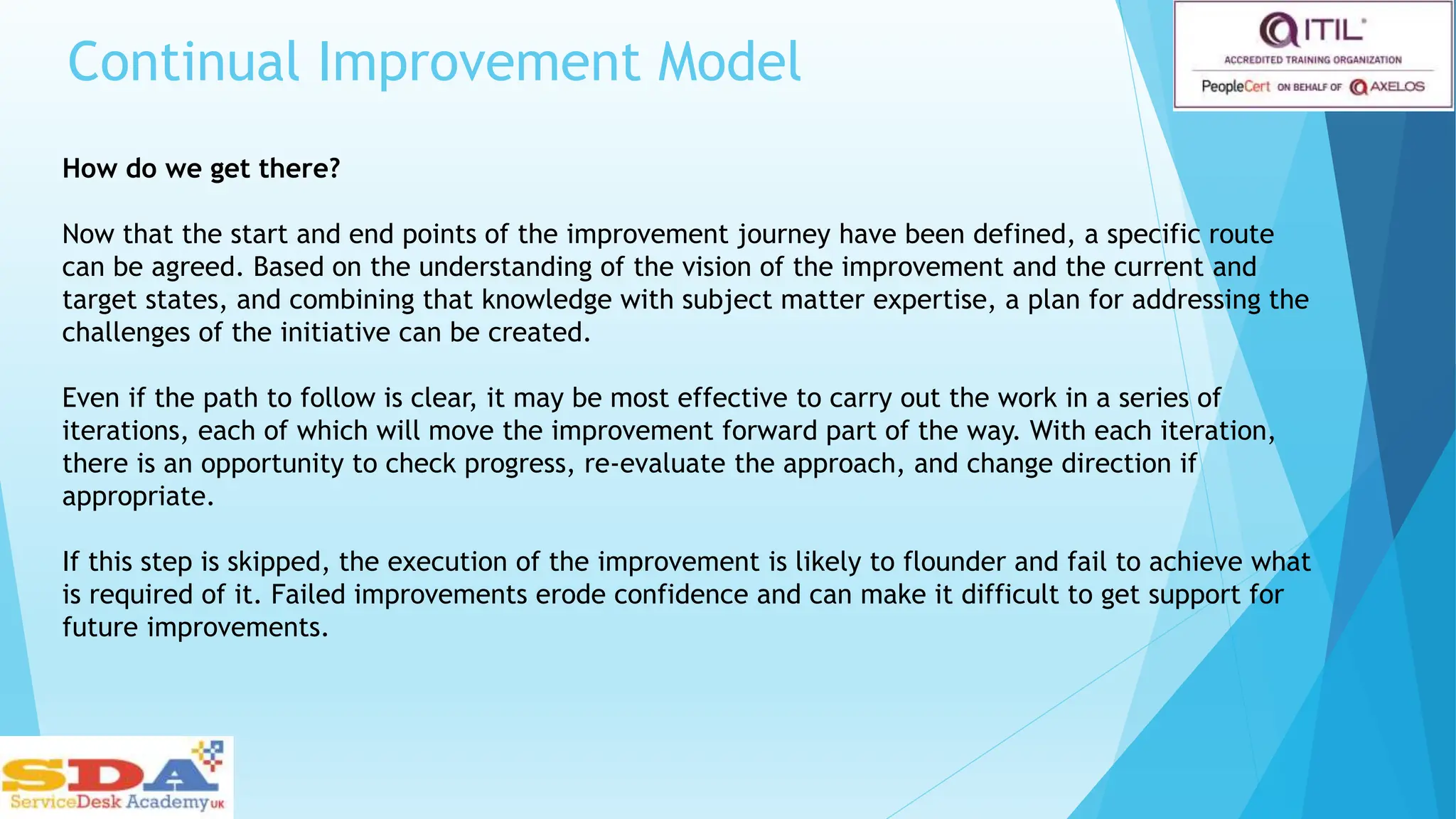 Continual Improvement Model

ITIL®
ACCREDITED TRAINING ORGANIZATION
PeopleCert ON BEHALF OF AXELOS

How do we get there?

Now that the start and end points of the improvement journey have been defined, a specific route can be agreed. Based on the understanding of the vision of the improvement and the current and target states, and combining that knowledge with subject matter expertise, a plan for addressing the challenges of the initiative can be created.

Even if the path to follow is clear, it may be most effective to carry out the work in a series of iterations, each of which will move the improvement forward part of the way. With each iteration, there is an opportunity to check progress, re-evaluate the approach, and change direction if appropriate.

If this step is skipped, the execution of the improvement is likely to flounder and fail to achieve what is required of it. Failed improvements erode confidence and can make it difficult to get support for future improvements.

SDA
ServiceDesk Academy UK